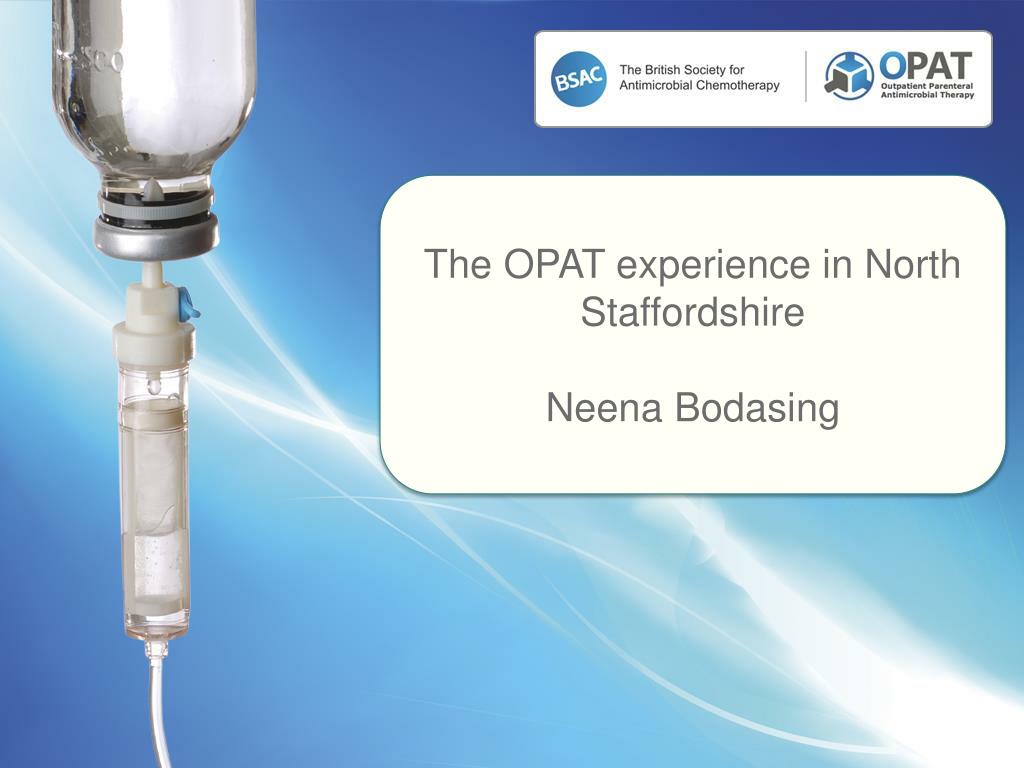 BSAC The British Society for Antimicrobial Chemotherapy

OPAT Outpatient Parenteral Antimicrobial Therapy

The OPAT experience in North Staffordshire

Neena Bodasing